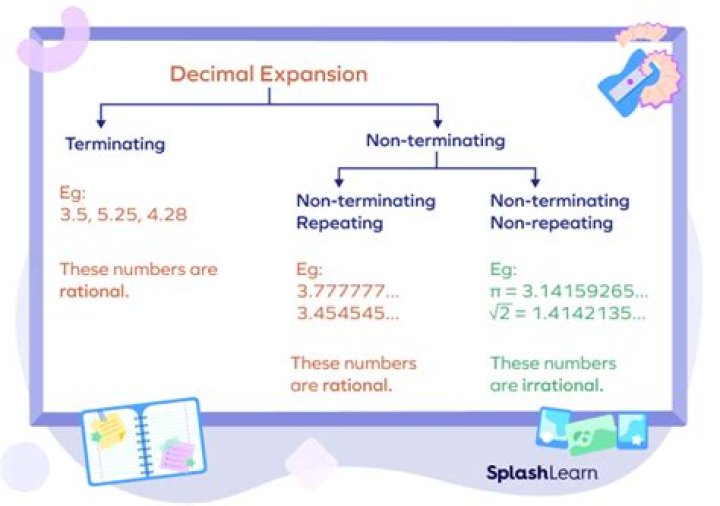 Decimal Expansion

Terminating

Eg:
3.5, 5.25, 4.28

These numbers are rational.

Non-terminating

Non-terminating Repeating

Eg:
3.777777...
3.454545...

These numbers are rational.

Non-terminating Non-repeating

Eg:
$\pi = 3.14159265...$
$\sqrt{2} = 1.4142135...$

These numbers are irrational.

SplashLearn